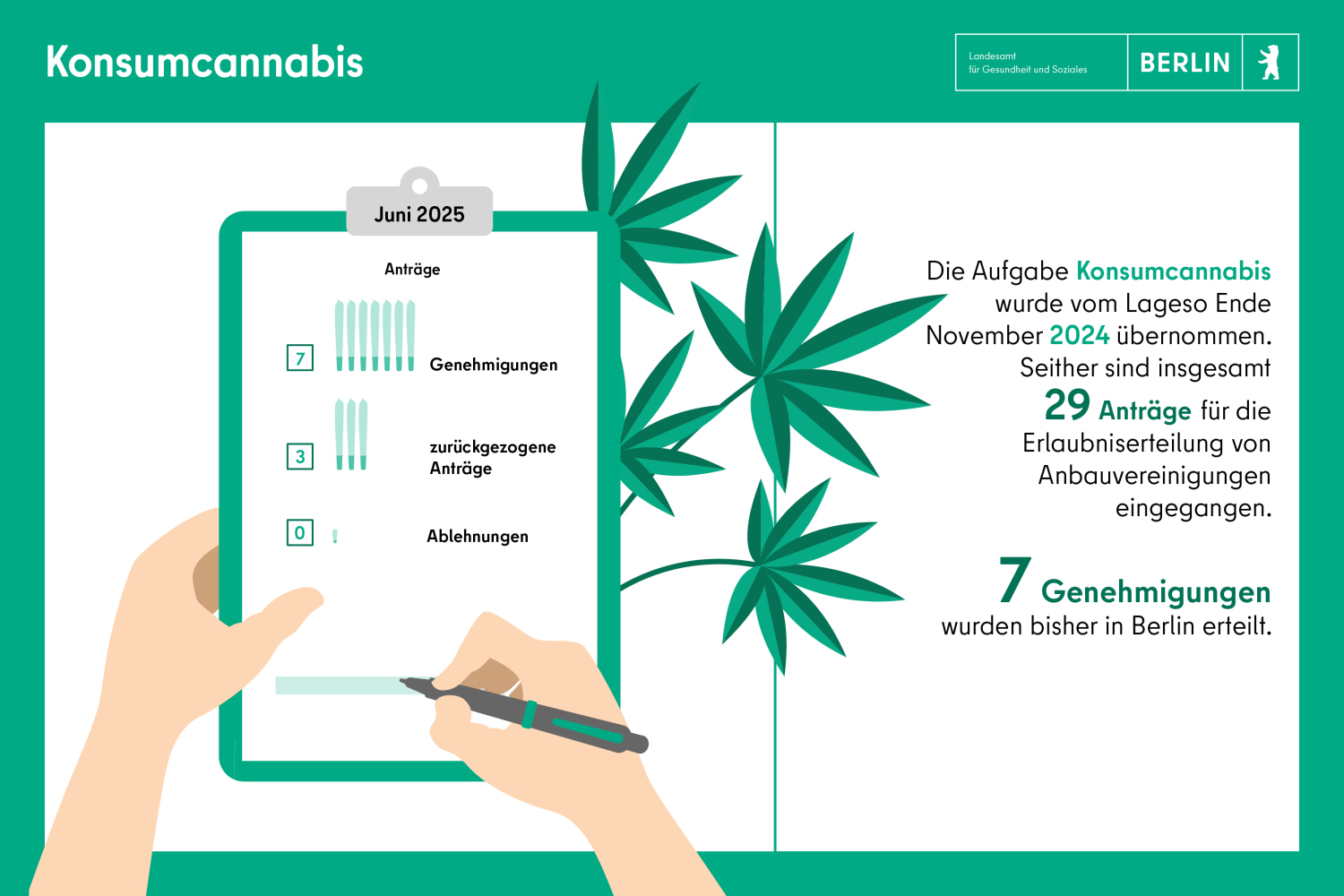 Konsumcannabis

Landesamt
für Gesundheit und Soziales

BERLIN

Juni 2025

Anträge

7 Genehmigungen

3 zurückgezogene Anträge

0 Ablehnungen

Die Aufgabe Konsumcannabis wurde vom Lageso Ende November 2024 übernommen. Seither sind insgesamt 29 Anträge für die Erlaubniserteilung von Anbauvereinigungen eingegangen.

7 Genehmigungen wurden bisher in Berlin erteilt.